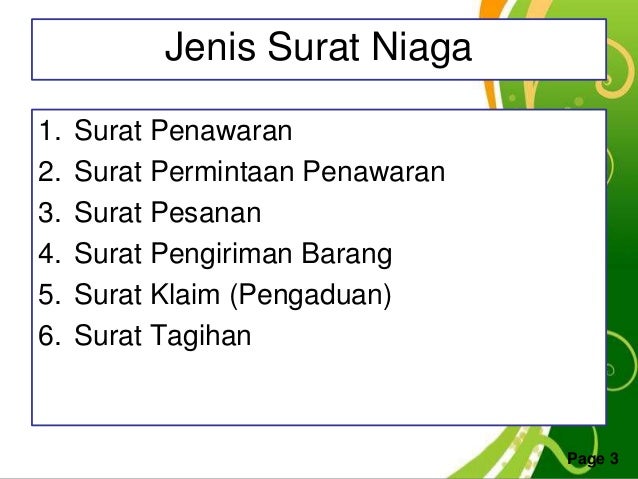 Jenis Surat Niaga

1. Surat Penawaran
2. Surat Permintaan Penawaran
3. Surat Pesanan
4. Surat Pengiriman Barang
5. Surat Klaim (Pengaduan)
6. Surat Tagihan

Page 3